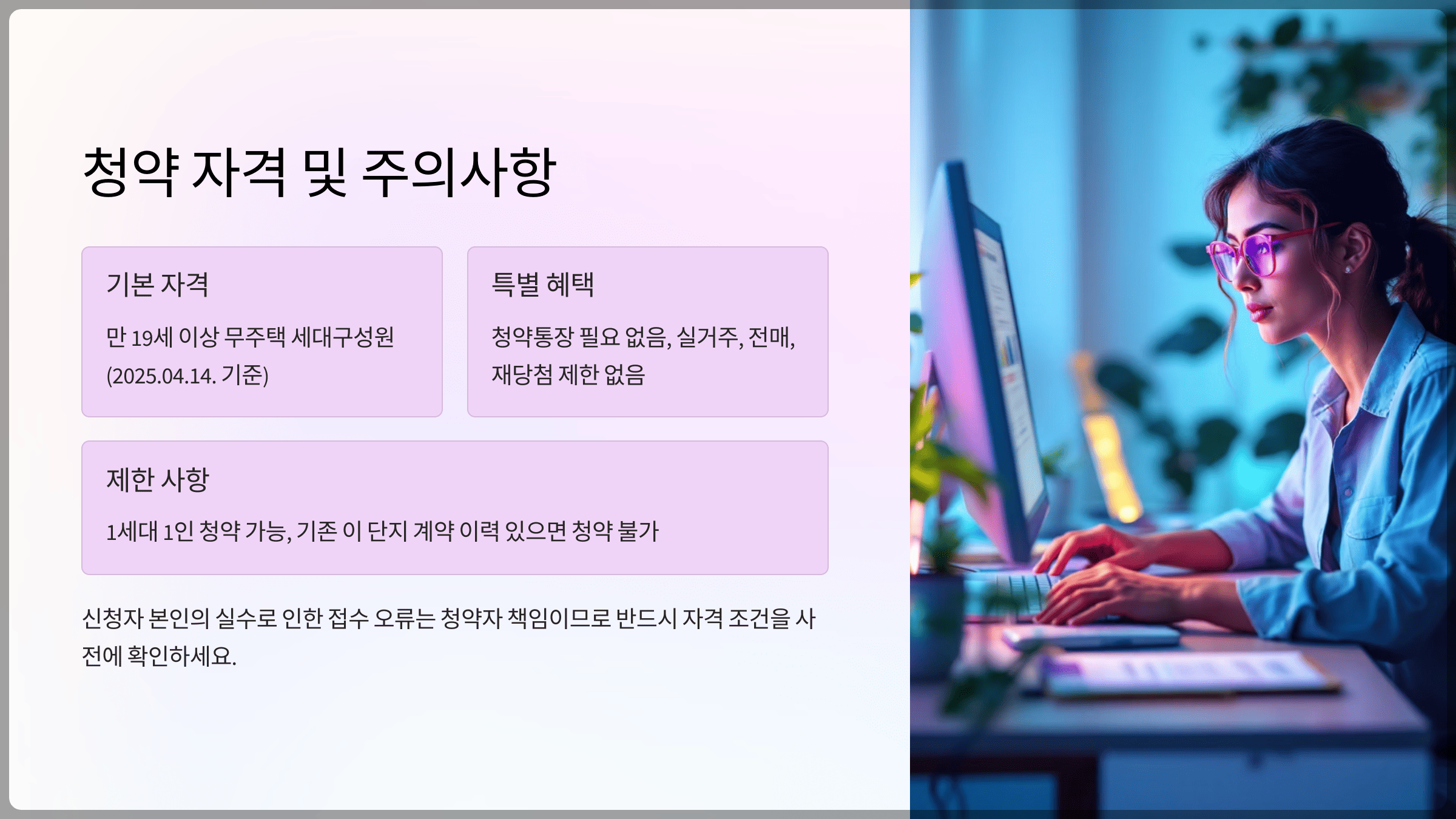 청약 자격 및 주의사항

기본 자격

만 19세 이상 무주택 세대구성원 (2025.04.14. 기준)

특별 혜택

청약통장 필요 없음, 실거주, 전매, 재당첨 제한 없음

제한 사항

1세대 1인 청약 가능, 기존 이 단지 계약 이력 있으면 청약 불가

신청자 본인의 실수로 인한 접수 오류는 청약자 책임이므로 반드시 자격 조건을 사전에 확인하세요.